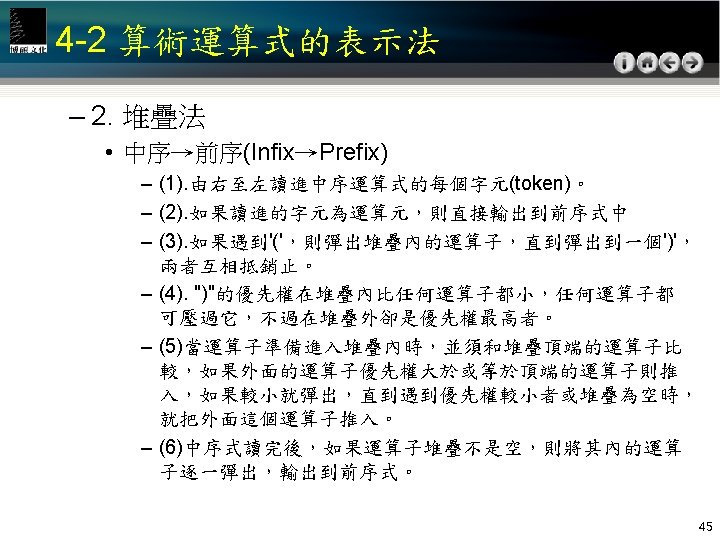 博碩文化

4-2 算術運算式的表示法

– 2. 堆疊法

• 中序→前序(Infix→Prefix)

– (1).由右至左讀進中序運算式的每個字元(token)。

– (2).如果讀進的字元為運算元，則直接輸出到前序式中

– (3).如果遇到'('，則彈出堆疊內的運算子，直到彈出到一個')'，兩者互相抵銷止。

– (4). ")"的優先權在堆疊內比任何運算子都小，任何運算子都可壓過它，不過在堆疊外卻是優先權最高者。

– (5)當運算子準備進入堆疊內時，並須和堆疊頂端的運算子比較，如果外面的運算子優先權大於或等於頂端的運算子則推入，如果較小就彈出，直到遇到優先權較小者或堆疊為空時，就把外面這個運算子推入。

– (6)中序式讀完後，如果運算子堆疊不是空，則將其內的運算子逐一彈出，輸出到前序式。

45